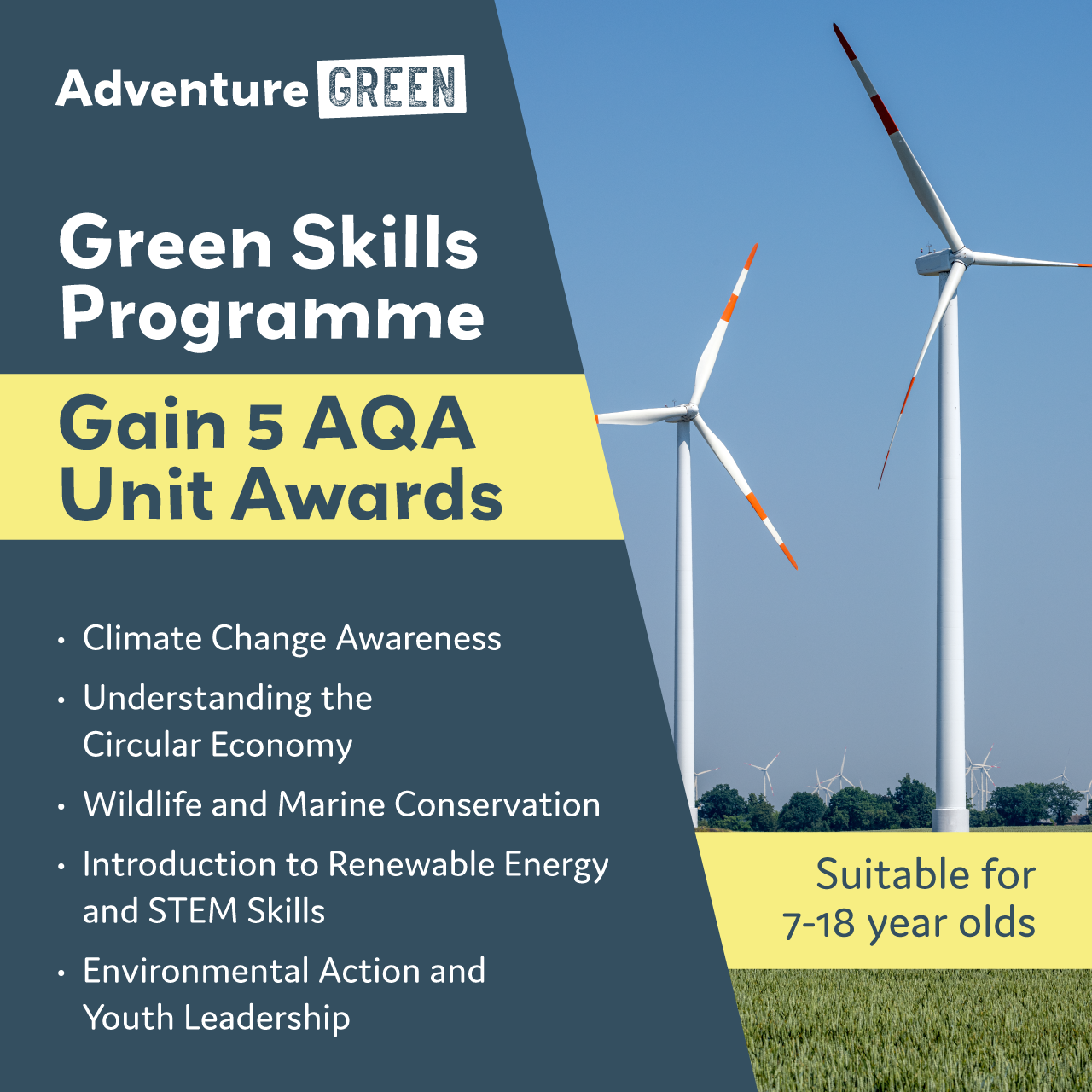 Adventure GREEN

Green Skills Programme

Gain 5 AQA Unit Awards

• Climate Change Awareness
• Understanding the Circular Economy
• Wildlife and Marine Conservation
• Introduction to Renewable Energy and STEM Skills
• Environmental Action and Youth Leadership

Suitable for 7-18 year olds